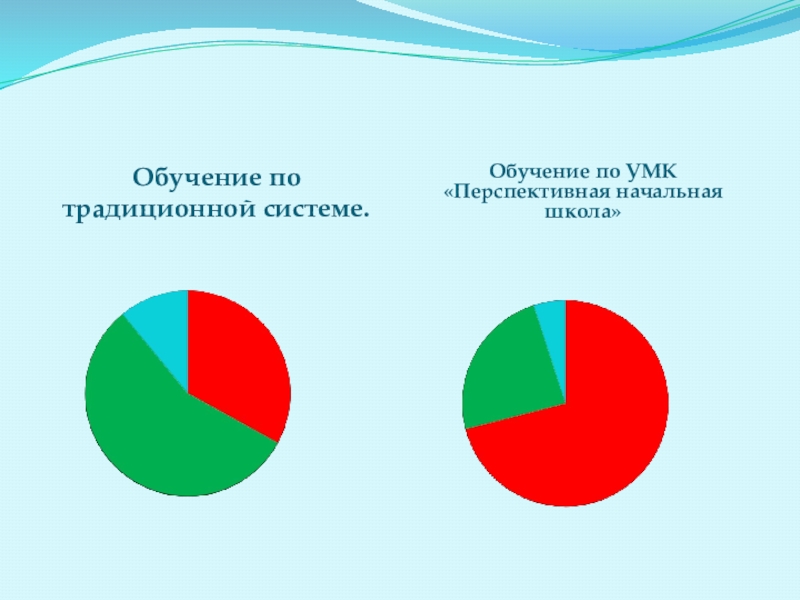 Обучение по традиционной системе.

Обучение по УМК «Перспективная начальная школа»